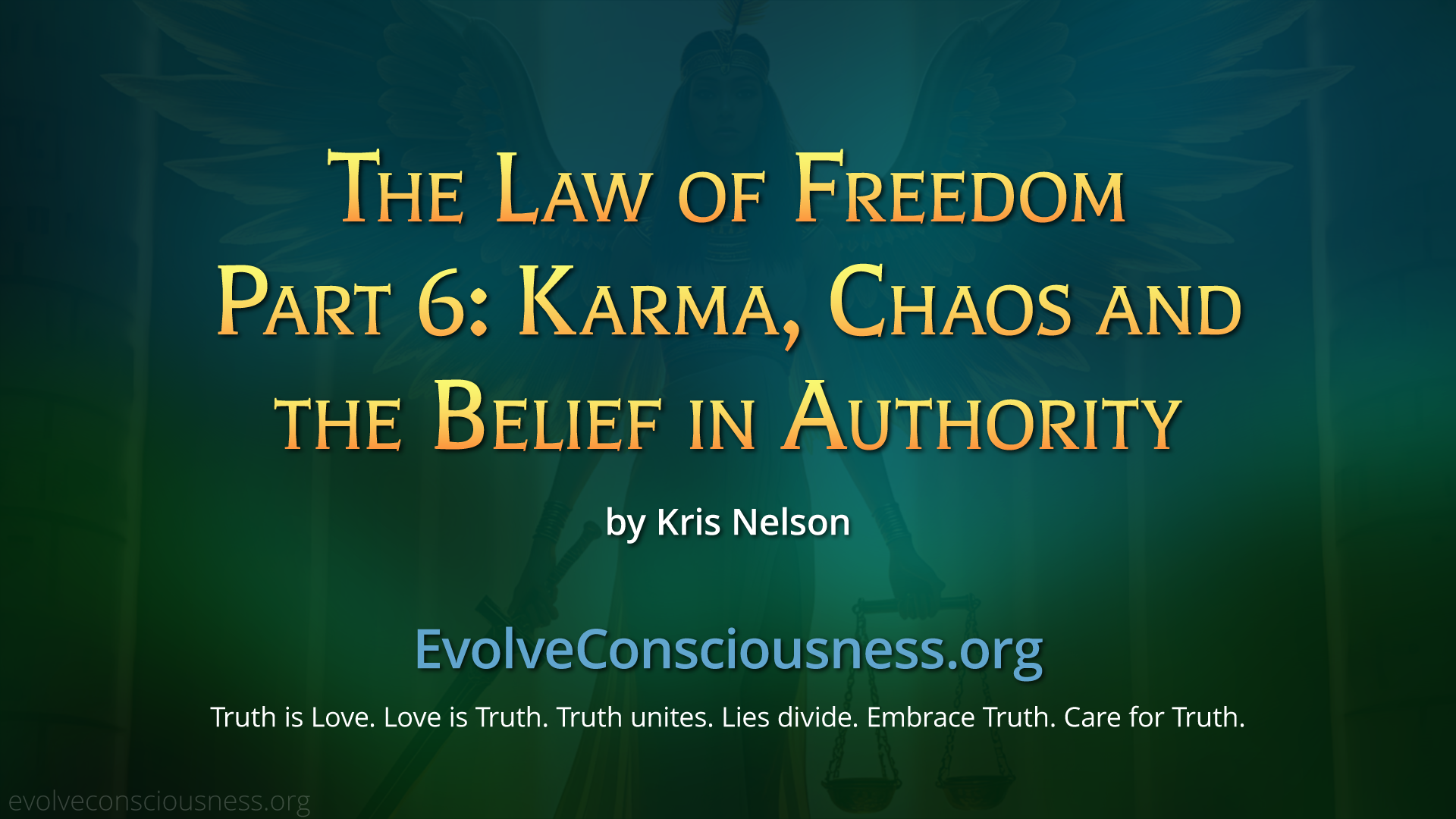 The Law of Freedom
Part 6: Karma, Chaos and the Belief in Authority

by Kris Nelson

EvolveConsciousness.org

Truth is Love. Love is Truth. Truth unites. Lies divide. Embrace Truth. Care for Truth.

evolveconsciousness.org